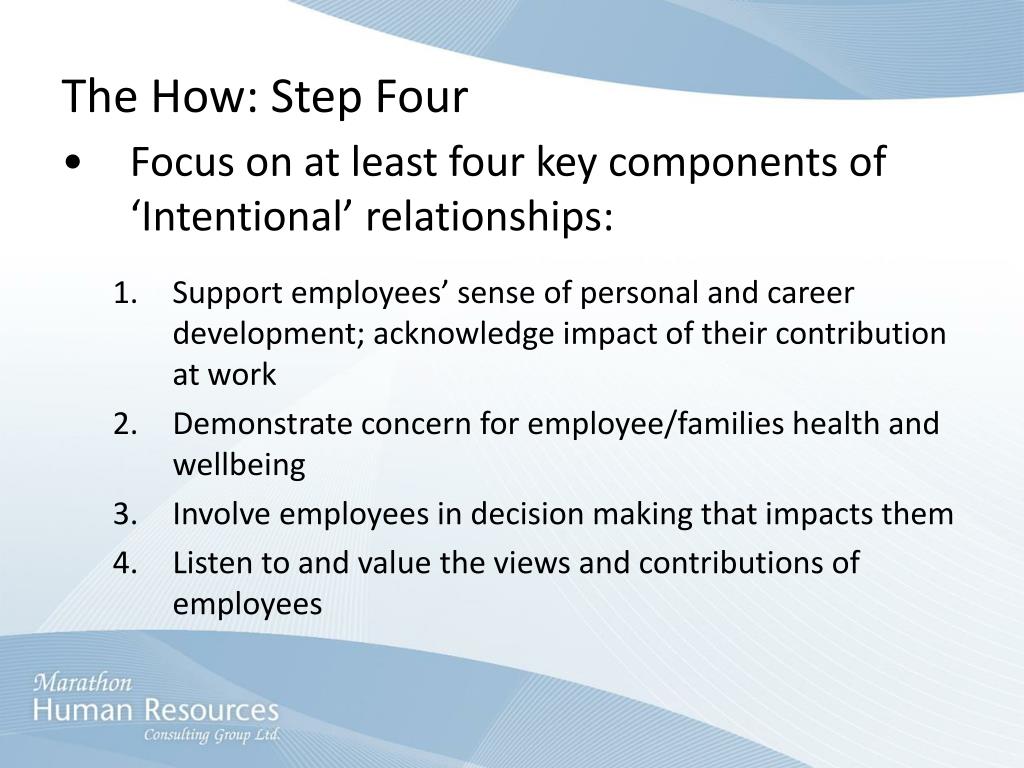 The How: Step Four

• Focus on at least four key components of ‘Intentional’ relationships:

1. Support employees’ sense of personal and career development; acknowledge impact of their contribution at work
2. Demonstrate concern for employee/families health and wellbeing
3. Involve employees in decision making that impacts them
4. Listen to and value the views and contributions of employees

Marathon
Human Resources
Consulting Group Ltd.